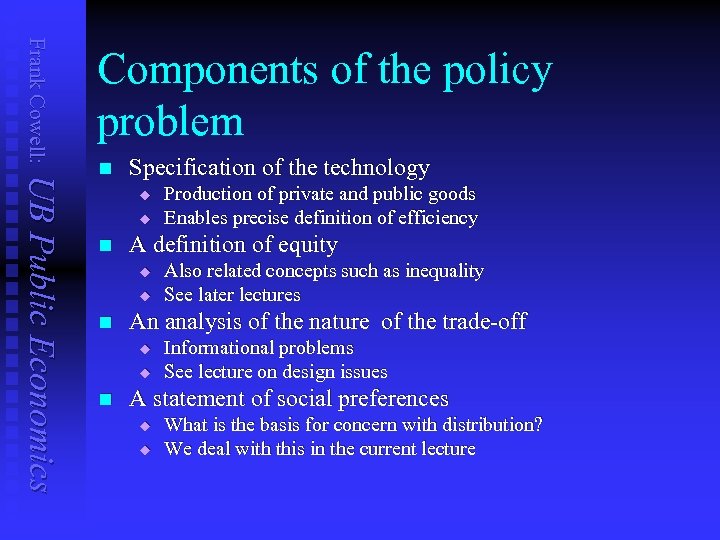 Frank Cowell: UB Public Economics

Components of the policy problem

- Specification of the technology
  - Production of private and public goods
  - Enables precise definition of efficiency
- A definition of equity
  - Also related concepts such as inequality
  - See later lectures
- An analysis of the nature of the trade-off
  - Informational problems
  - See lecture on design issues
- A statement of social preferences
  - What is the basis for concern with distribution?
  - We deal with this in the current lecture